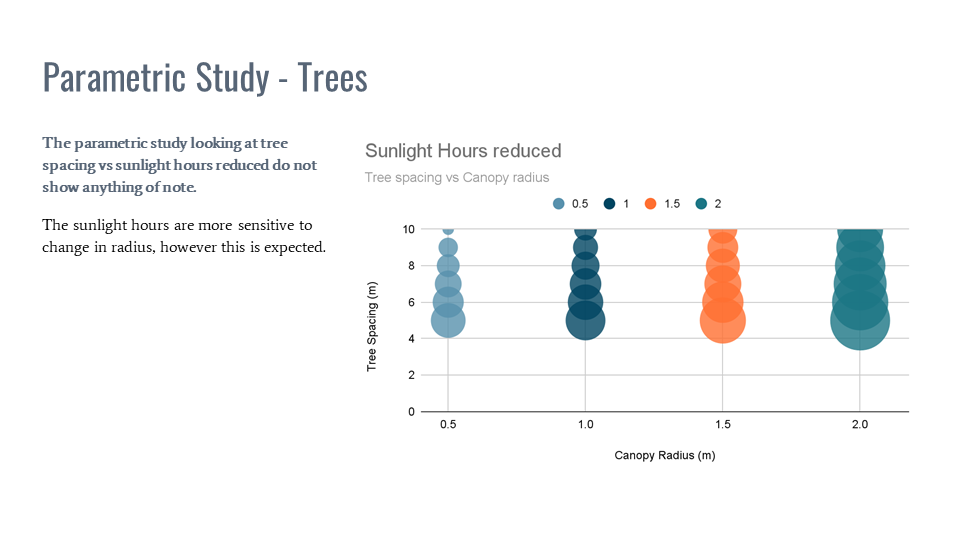 Parametric Study - Trees

The parametric study looking at tree spacing vs sunlight hours reduced do not show anything of note.

The sunlight hours are more sensitive to change in radius, however this is expected.

Sunlight Hours reduced

Tree spacing vs Canopy radius

0.5 1 1.5 2

Tree Spacing (m)

10
8
6
4
2
0

0.5 1.0 1.5 2.0

Canopy Radius (m)